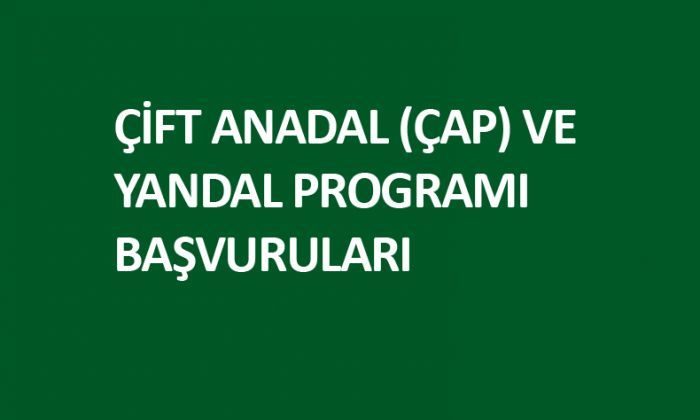 ÇİFT ANADAL (ÇAP) VE YANDAL PROGRAMI BAŞVURULARI